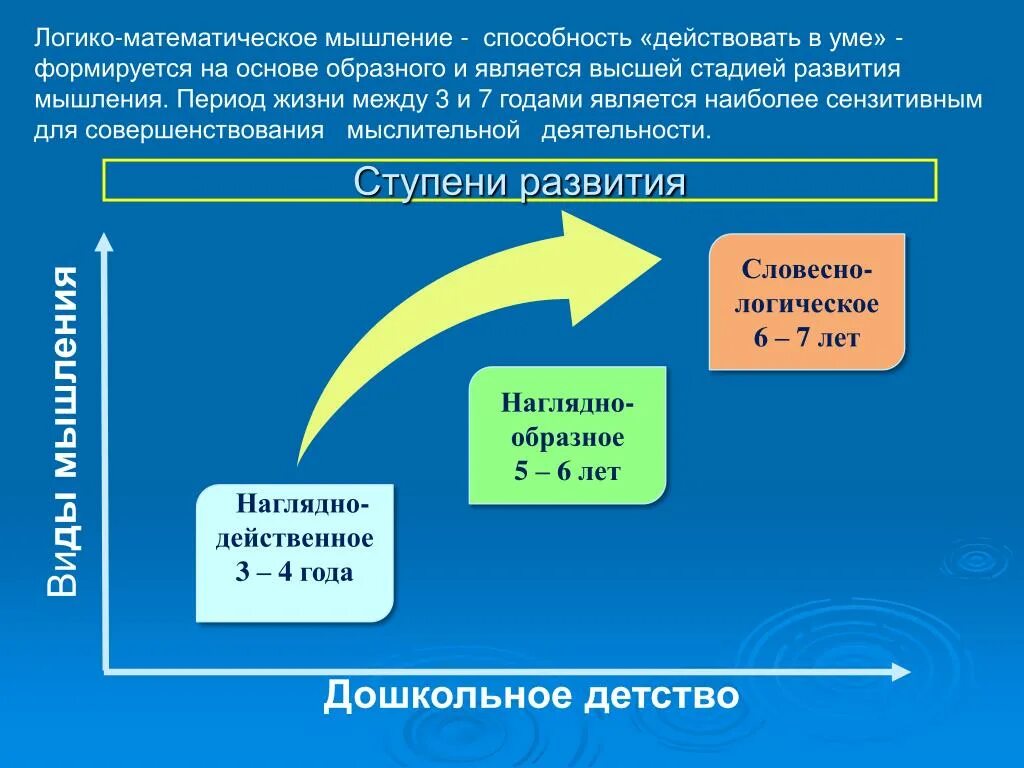 Логико-математическое мышление - способность «действовать в уме» - формируется на основе образного и является высшей стадией развития мышления. Период жизни между 3 и 7 годами является наиболее сензитивным для совершенствования мыслительной деятельности.

Ступени развития

Виды мышления

Словесно-логическое
6 – 7 лет

Наглядно-образное
5 – 6 лет

Наглядно-действенное
3 – 4 года

Дошкольное детство